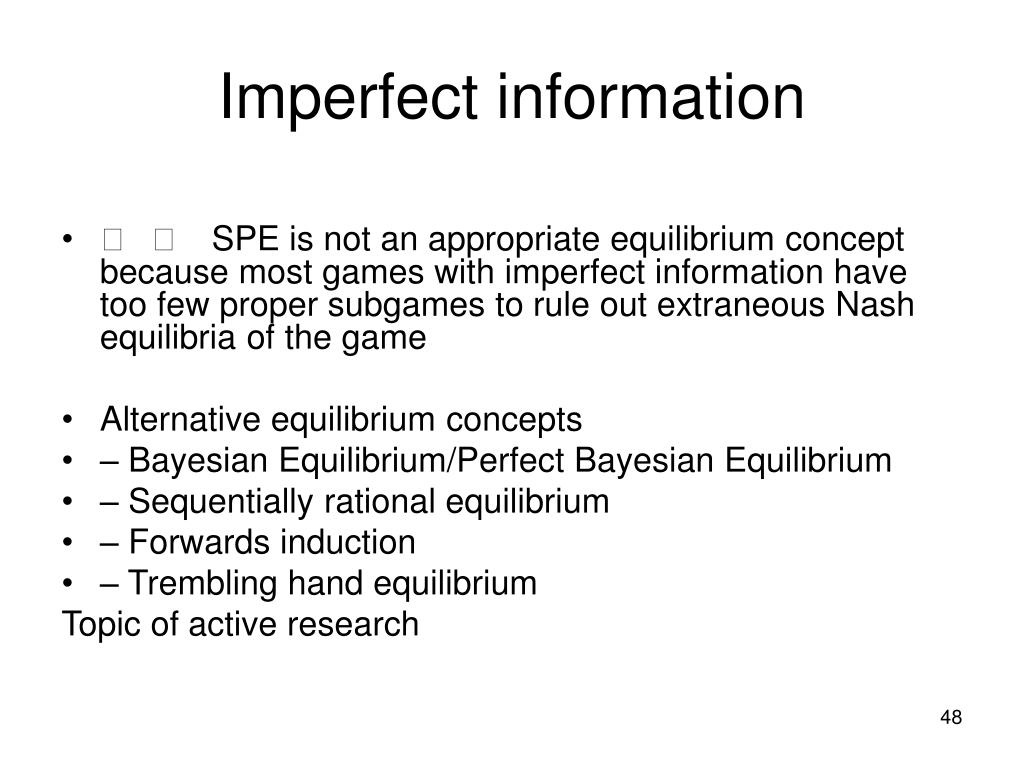 Imperfect information

•   SPE is not an appropriate equilibrium concept because most games with imperfect information have too few proper subgames to rule out extraneous Nash equilibria of the game

• Alternative equilibrium concepts
• – Bayesian Equilibrium/Perfect Bayesian Equilibrium
• – Sequentially rational equilibrium
• – Forwards induction
• – Trembling hand equilibrium
Topic of active research

48